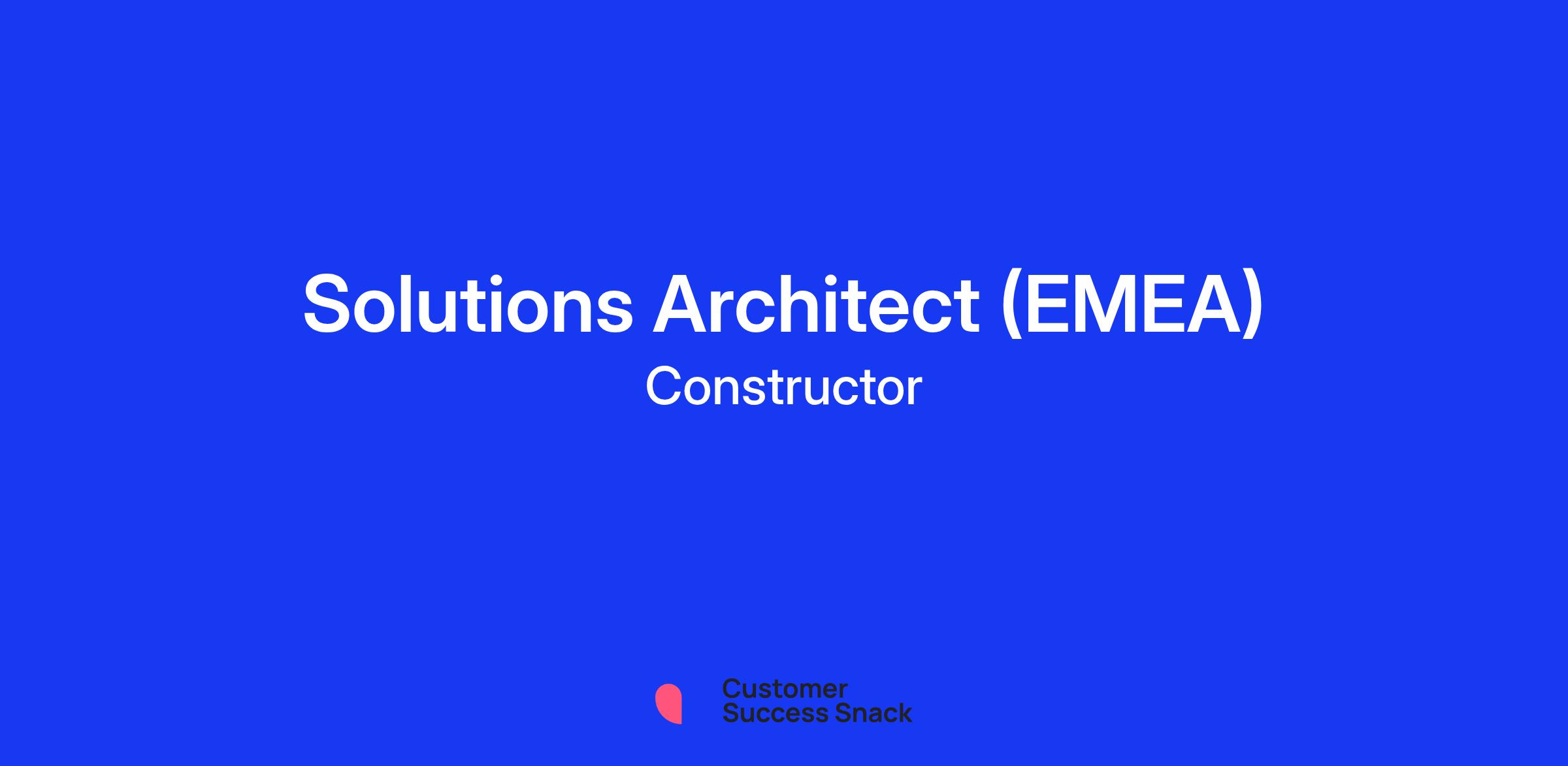 Solutions Architect (EMEA)
Constructor

Customer
Success Snack